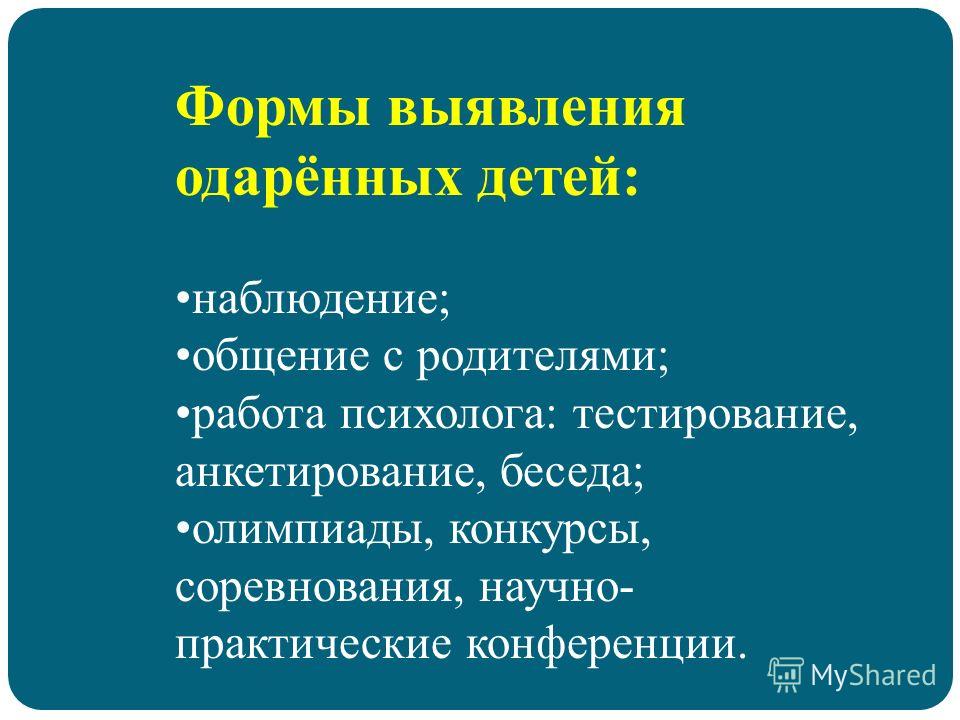 Формы выявления одарённых детей:

•наблюдение;
•общение с родителями;
•работа психолога: тестирование, анкетирование, беседа;
•олимпиады, конкурсы, соревнования, научно-практические конференции.

MyShared